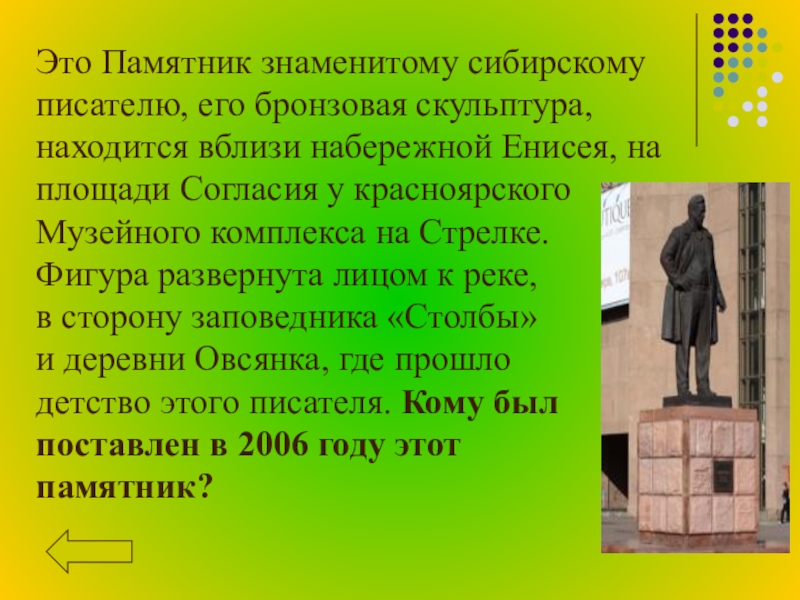 Это Памятник знаменитому сибирскому писателю, его бронзовая скульптура, находится вблизи набережной Енисея, на площади Согласия у красноярского Музейного комплекса на Стрелке. Фигура развернута лицом к реке, в сторону заповедника «Столбы» и деревни Овсянка, где прошло детство этого писателя. Кому был поставлен в 2006 году этот памятник?